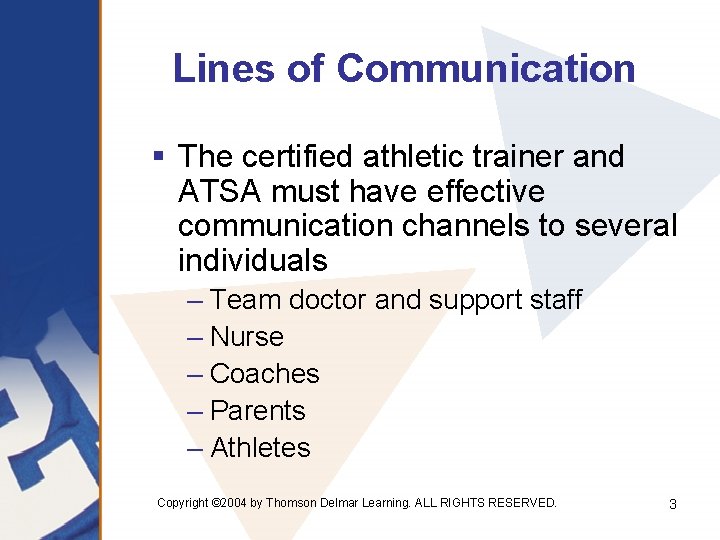 Lines of Communication

▪ The certified athletic trainer and ATSA must have effective communication channels to several individuals

– Team doctor and support staff
– Nurse
– Coaches
– Parents
– Athletes

Copyright ©2004 by Thomson Delmar Learning. ALL RIGHTS RESERVED.

3